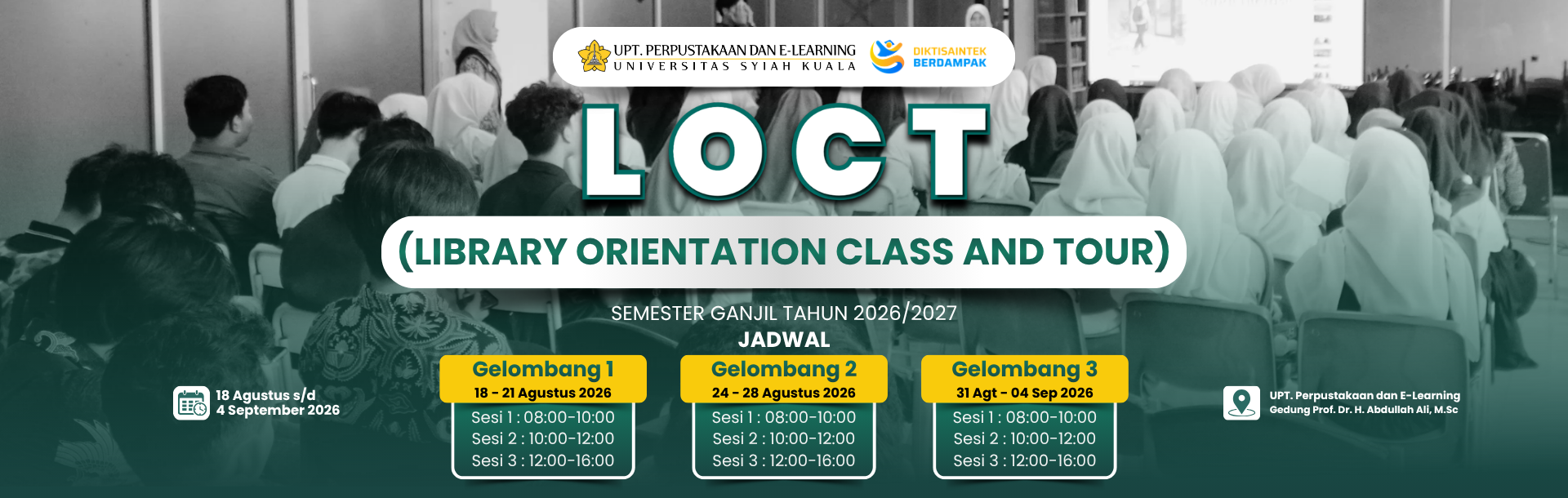 UPT. PERPUSTAKAAN DAN E-LEARNING
UNIVERSITAS SYIAH KUALA

DIKTISAINTEK BERDAMPAK

LOCT

(LIBRARY ORIENTATION CLASS AND TOUR)

SEMESTER GANJIL TAHUN 2026/2027

JADWAL

18 Agustus s/d
4 September 2026

Gelombang 1
18 - 21 Agustus 2026
Sesi 1 : 08:00-10:00
Sesi 2 : 10:00-12:00
Sesi 3 : 12:00-16:00

Gelombang 2
24 - 28 Agustus 2026
Sesi 1 : 08:00-10:00
Sesi 2 : 10:00-12:00
Sesi 3 : 12:00-16:00

Gelombang 3
31 Agt - 04 Sep 2026
Sesi 1 : 08:00-10:00
Sesi 2 : 10:00-12:00
Sesi 3 : 12:00-16:00

UPT. Perpustakaan dan E-Learning
Gedung Prof. Dr. H. Abdullah Ali, M.Sc